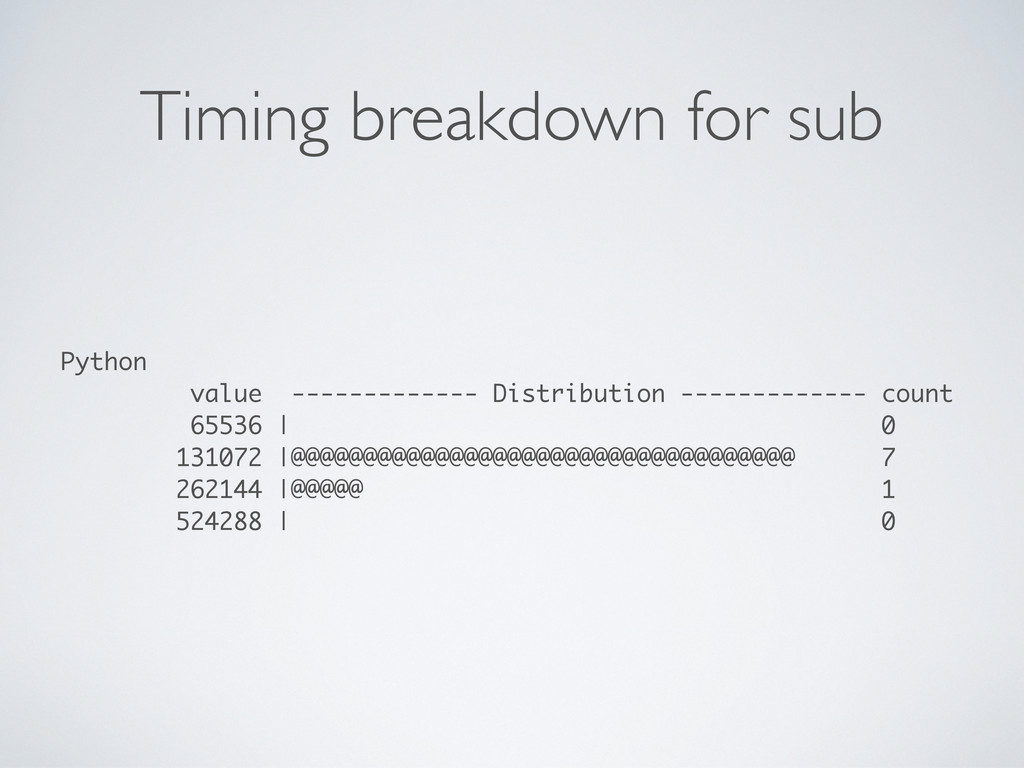 Timing breakdown for sub

Python
value ------------- Distribution ------------- count
65536 | 0
131072 |@@@@@@@@@@@@@@@@@@@@@@@@@@@@@@@@@@@ 7
262144 |@@@@@ 1
524288 | 0